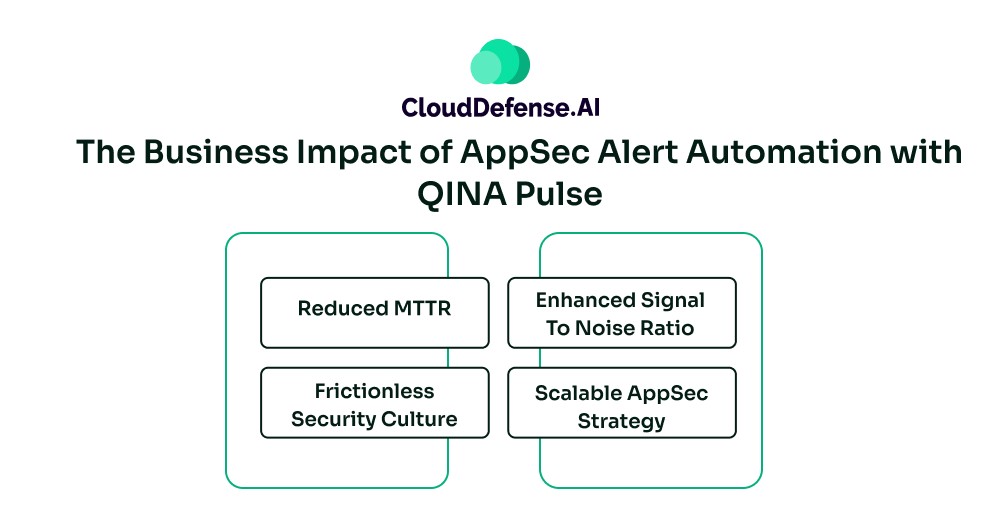 CloudDefense.AI

The Business Impact of AppSec Alert Automation with QINA Pulse

Reduced MTTR

Frictionless Security Culture

Enhanced Signal To Noise Ratio

Scalable AppSec Strategy